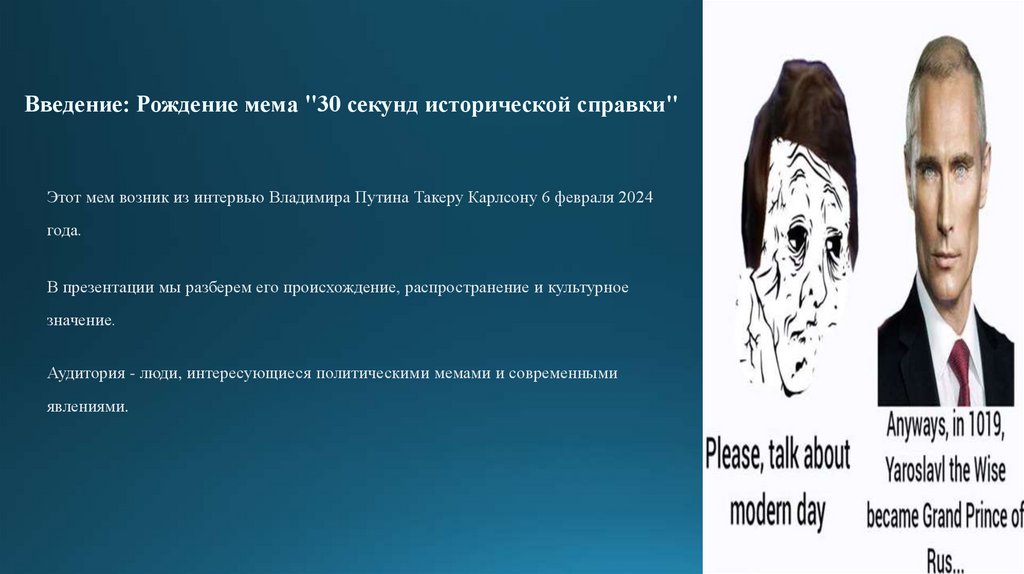 Введение: Рождение мема "30 секунд исторической справки"

Этот мем возник из интервью Владимира Путина Такеру Карлсону 6 февраля 2024 года.

В презентации мы разберем его происхождение, распространение и культурное значение.

Аудитория - люди, интересующиеся политическими мемами и современными явлениями.

Please, talk about modern day

Anyways, in 1019, Yaroslavl the Wise became Grand Prince of Rus...